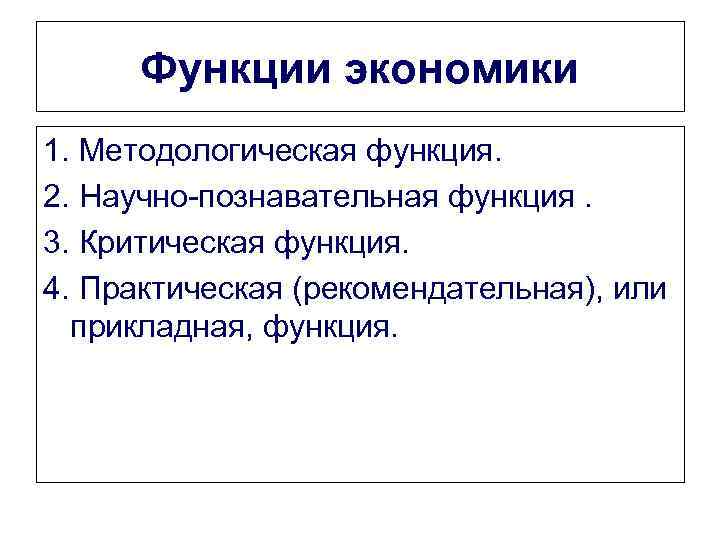 Функции экономики

1. Методологическая функция.
2. Научно-познавательная функция .
3. Критическая функция.
4. Практическая (рекомендательная), или прикладная, функция.